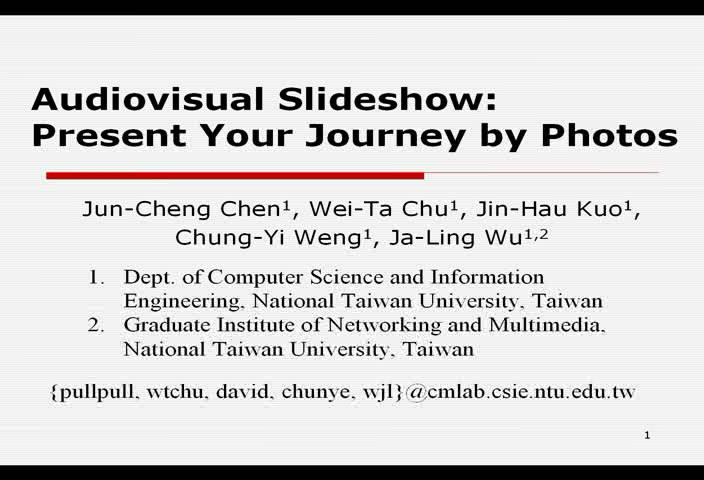 Audiovisual Slideshow: Present Your Journey by Photos

Jun-Cheng Chen$^1$, Wei-Ta Chu$^1$, Jin-Hau Kuo$^1$, Chung-Yi Weng$^1$, Ja-Ling Wu$^{1,2}$

1. Dept. of Computer Science and Information Engineering, National Taiwan University, Taiwan
2. Graduate Institute of Networking and Multimedia, National Taiwan University, Taiwan

{pullpull, wtchu, david, chunye, wjl}@cmlab.csie.ntu.edu.tw

1